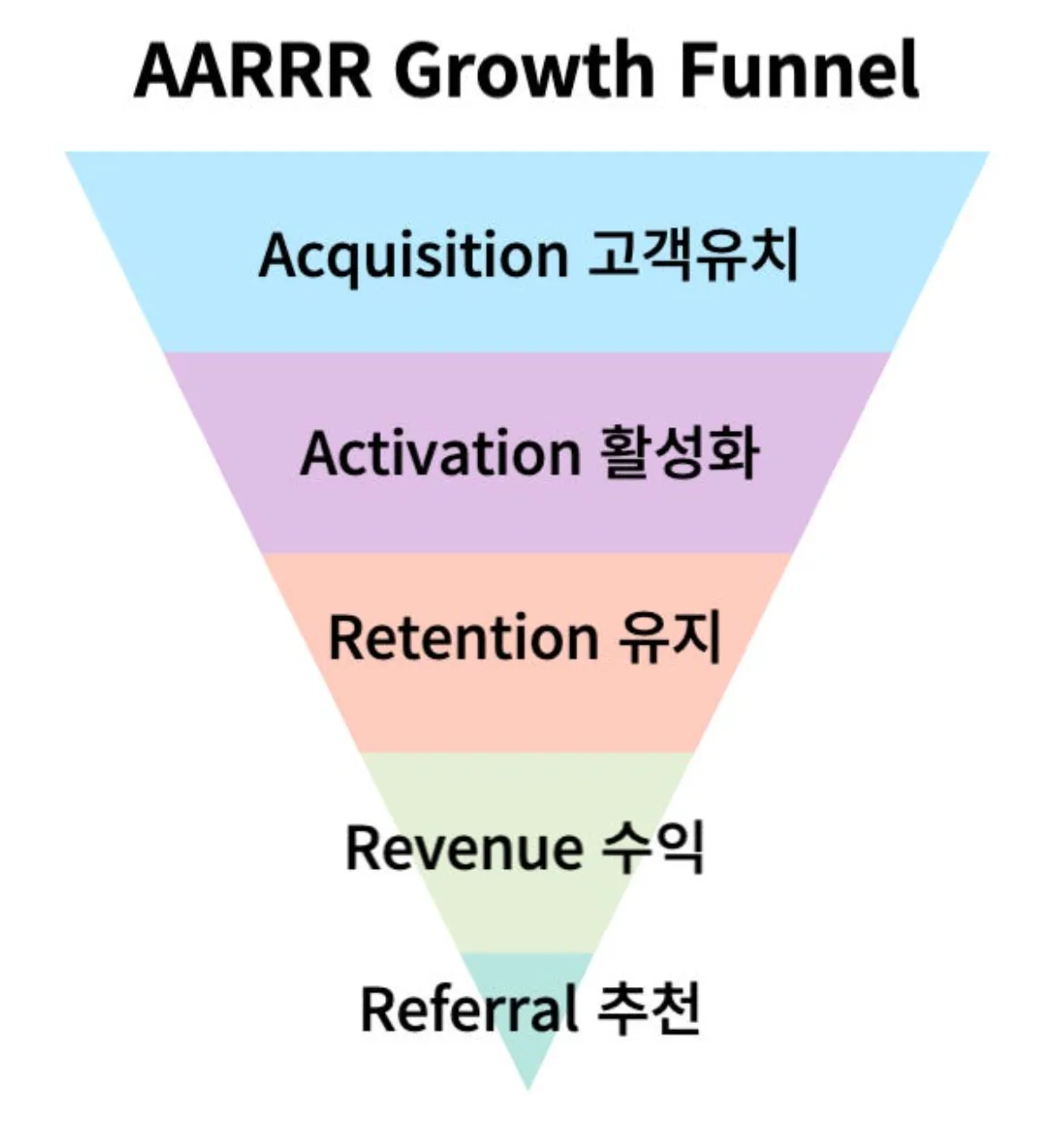 AARRR Growth Funnel

Acquisition 고객유치

Activation 활성화

Retention 유지

Revenue 수익

Referral 추천